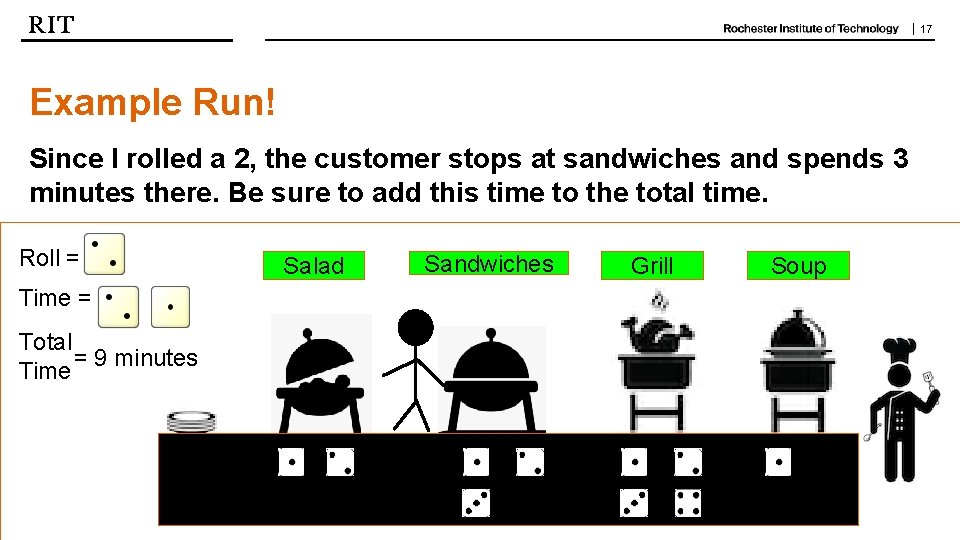 RIT

Rochester Institute of Technology | 17

Example Run!

Since I rolled a 2, the customer stops at sandwiches and spends 3 minutes there. Be sure to add this time to the total time.

Roll =

Time =

Total Time = 9 minutes

Salad

Sandwiches

Grill

Soup